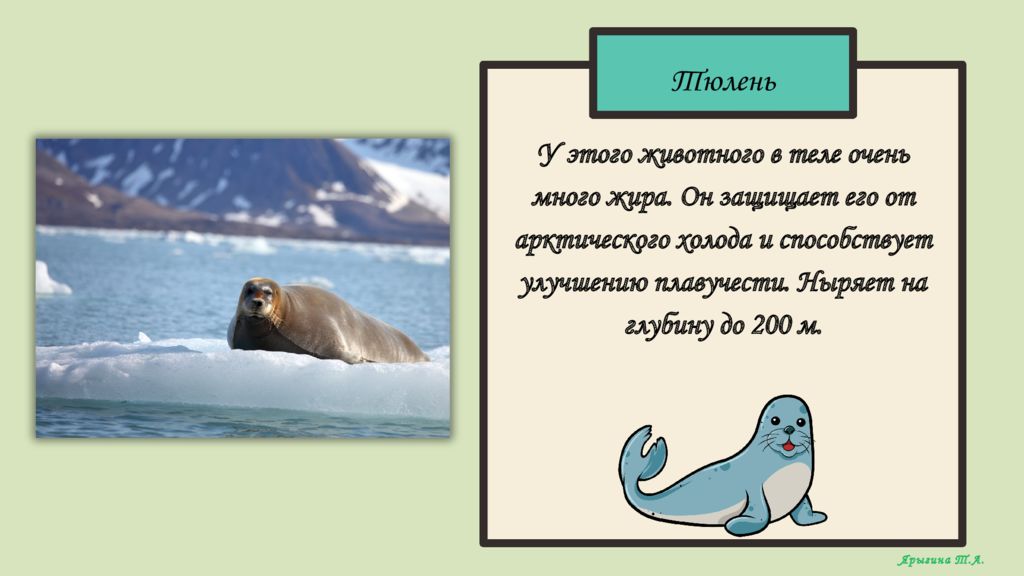 Тюлень

У этого животного в теле очень много жира. Он защищает его от арктического холода и способствует улучшению плавучести. Ныряет на глубину до 200 м.

Ярыгина Т.А.